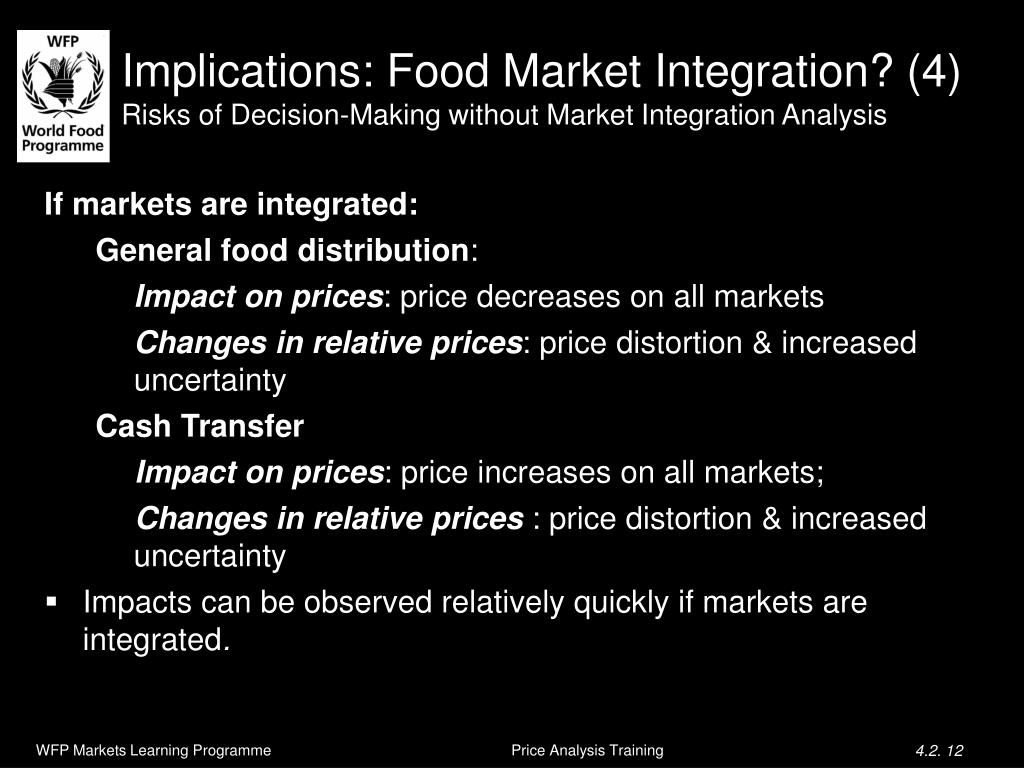 WFP
World Food Programme

Implications: Food Market Integration? (4)
Risks of Decision-Making without Market Integration Analysis

If markets are integrated:

General food distribution:

Impact on prices: price decreases on all markets

Changes in relative prices: price distortion & increased uncertainty

Cash Transfer

Impact on prices: price increases on all markets;

Changes in relative prices : price distortion & increased uncertainty

▪ Impacts can be observed relatively quickly if markets are integrated.

WFP Markets Learning Programme

Price Analysis Training

4.2. 12